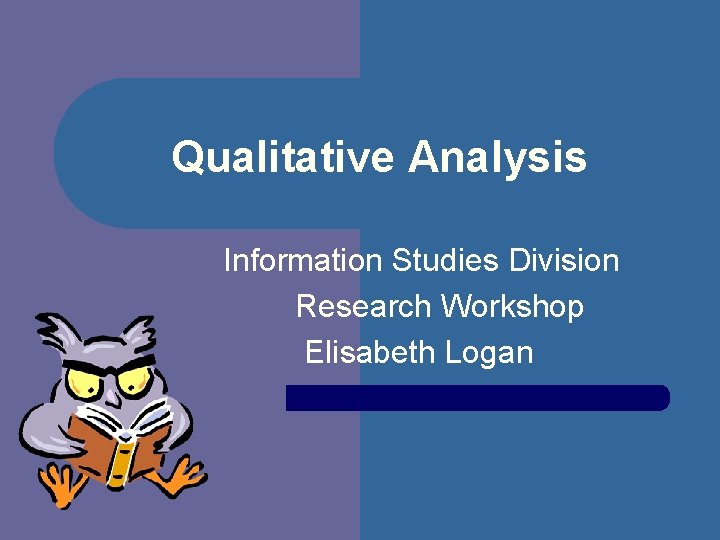 Qualitative Analysis

Information Studies Division
Research Workshop
Elisabeth Logan